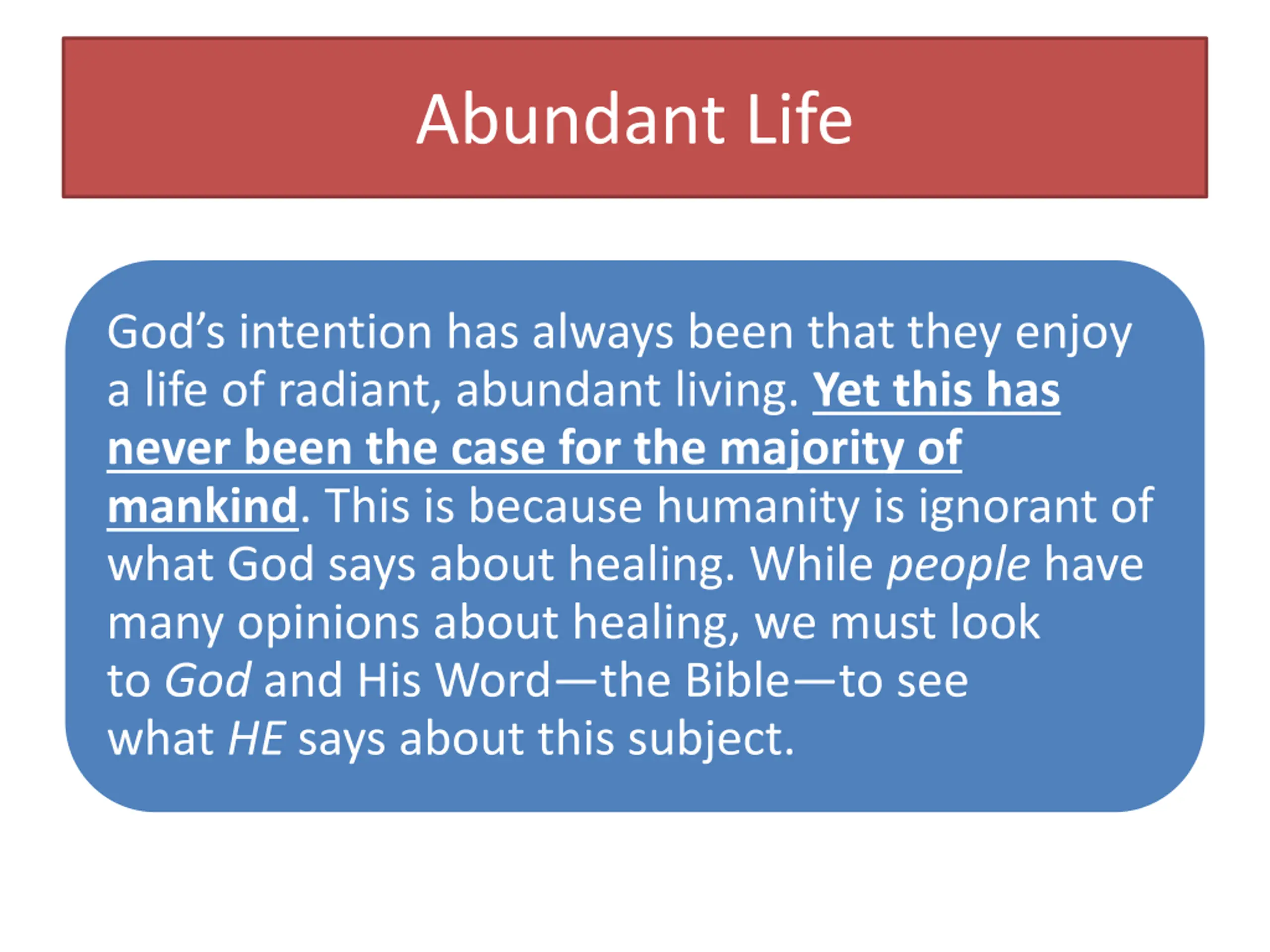 Abundant Life

God’s intention has always been that they enjoy a life of radiant, abundant living. Yet this has never been the case for the majority of mankind. This is because humanity is ignorant of what God says about healing. While people have many opinions about healing, we must look to God and His Word—the Bible—to see what HE says about this subject.